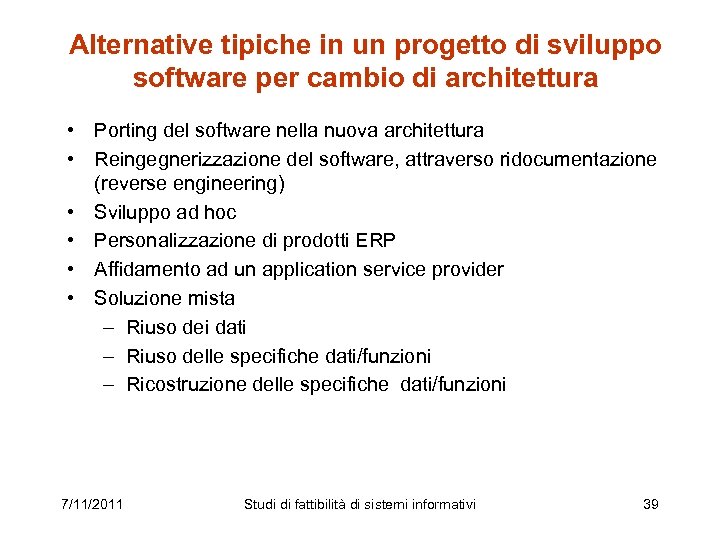 Alternative tipiche in un progetto di sviluppo software per cambio di architettura

• Porting del software nella nuova architettura
• Reingegnerizzazione del software, attraverso ridocumentazione (reverse engineering)
• Sviluppo ad hoc
• Personalizzazione di prodotti ERP
• Affidamento ad un application service provider
• Soluzione mista
– Riuso dei dati
– Riuso delle specifiche dati/funzioni
– Ricostruzione delle specifiche dati/funzioni

7/11/2011

Studi di fattibilità di sistemi informativi

39